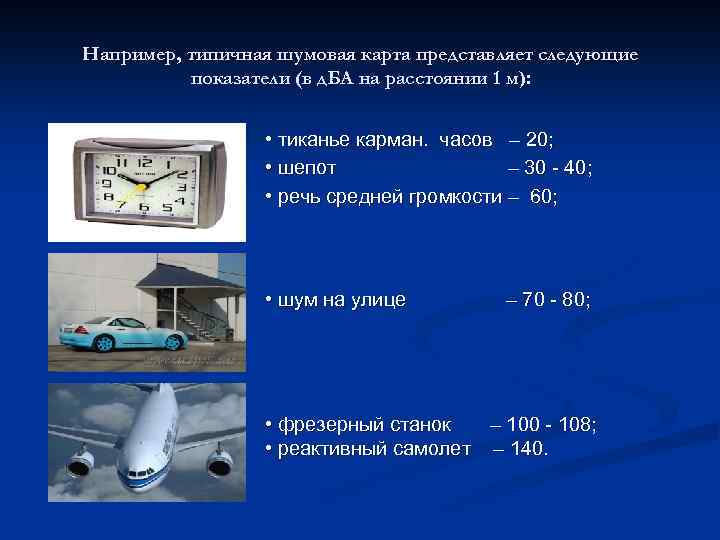 Например, типичная шумовая карта представляет следующие показатели (в дБА на расстоянии 1 м):

• тиканье карман. часов – 20;
• шепот – 30 - 40;
• речь средней громкости – 60;

• шум на улице – 70 - 80;

• фрезерный станок – 100 - 108;
• реактивный самолет – 140.